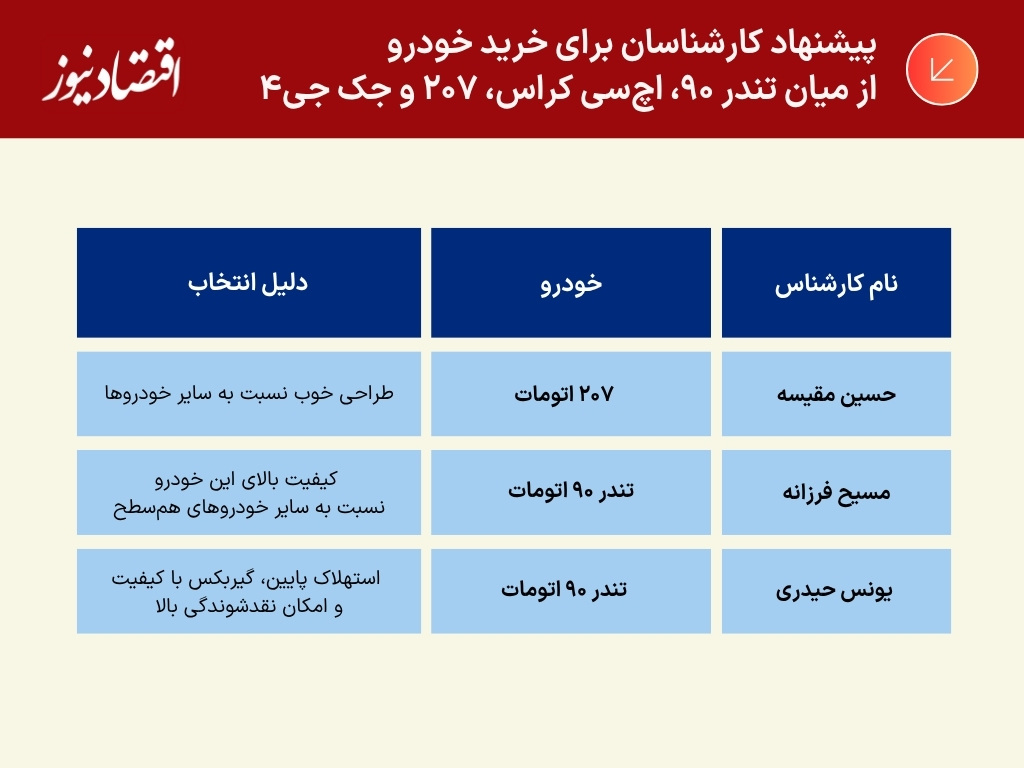 پیشنهاد کارشناسان برای خرید خودرو
از میان تندر ۹۰، اچ‌سی کراس، ۲۰۷ و جک جی۴

اقتصادنیوز

| نام کارشناس | خودرو | دلیل انتخاب |
|---|---|---|
| حسین مقیسه | ۲۰۷ اتومات | طراحی خوب نسبت به سایر خودروها |
| مسیح فرزانه | تندر ۹۰ اتومات | کیفیت بالای این خودرو نسبت به سایر خودروهای هم‌سطح |
| یونس حیدری | تندر ۹۰ اتومات | استهلاک پایین، گیربکس با کیفیت و امکان نقدشوندگی بالا |